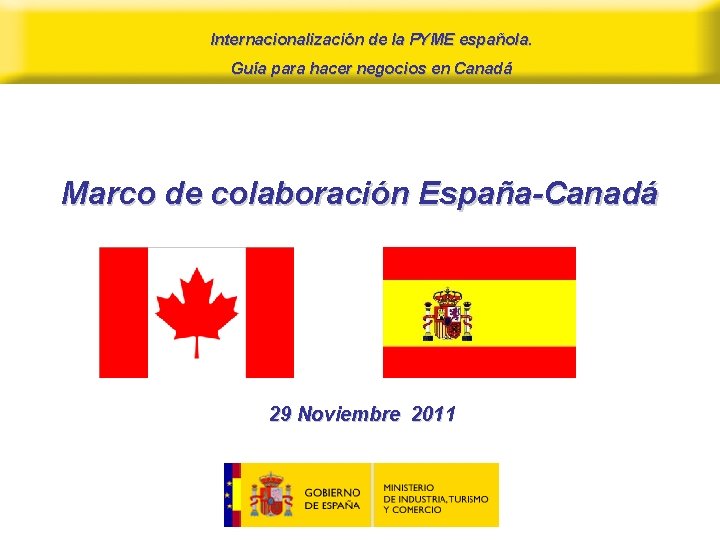 Internacionalización de la PYME española.

Guía para hacer negocios en Canadá

Marco de colaboración España-Canadá

29 Noviembre 2011

GOBIERNO DE ESPAÑA

MINISTERIO DE INDUSTRIA, TURISMO Y COMERCIO